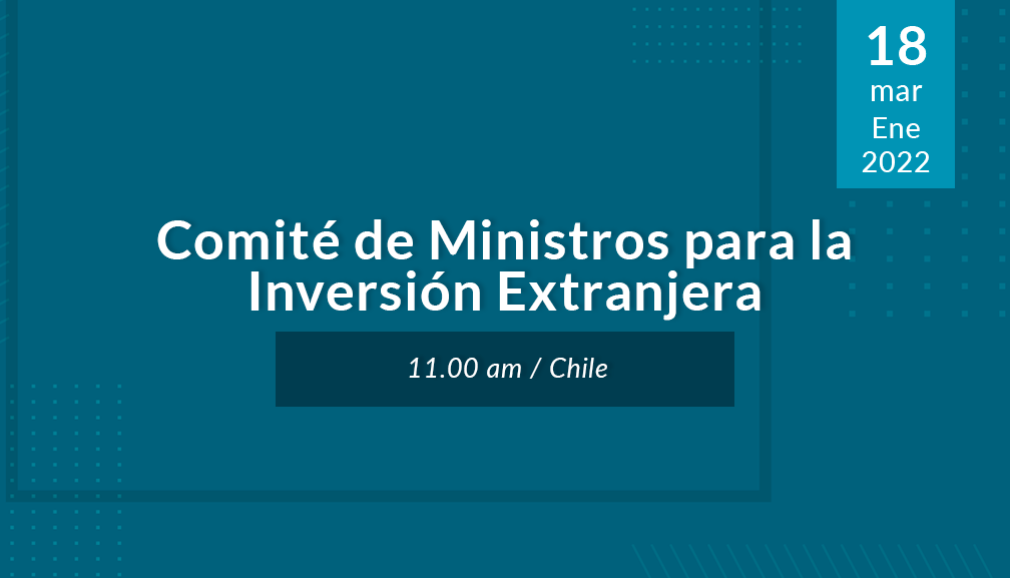 18
mar
Ene
2022

Comité de Ministros para la Inversión Extranjera

11.00 am / Chile